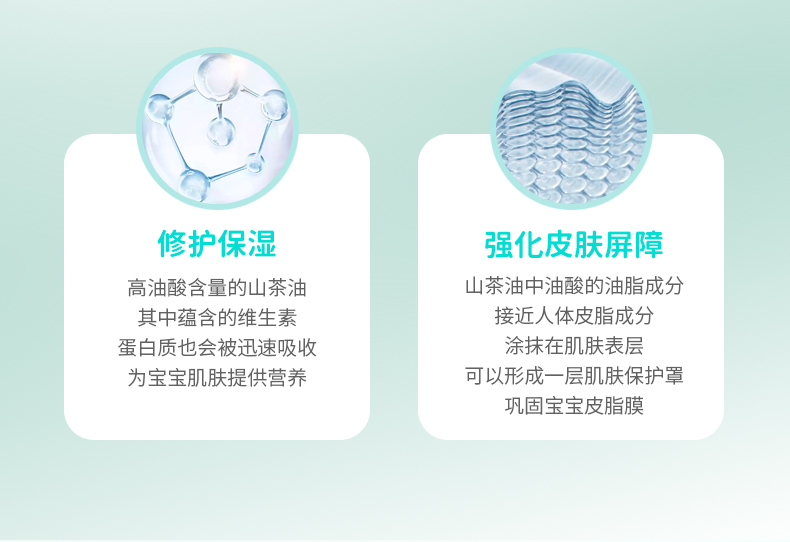 修护保湿

高油酸含量的山茶油
其中蕴含的维生素
蛋白质也会被迅速吸收
为宝宝肌肤提供营养

强化皮肤屏障

山茶油中油酸的油脂成分
接近人体皮脂成分
涂抹在肌肤表层
可以形成一层肌肤保护罩
巩固宝宝皮脂膜